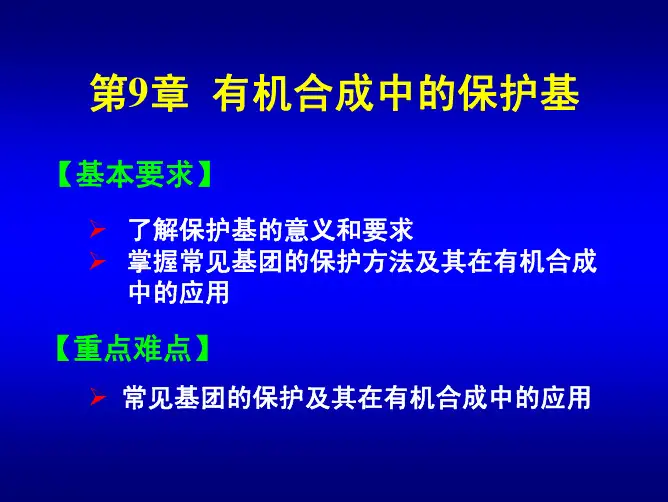 第9章 有机合成中的保护基

【基本要求】

➢ 了解保护基的意义和要求
➢ 掌握常见基团的保护方法及其在有机合成中的应用

【重点难点】

➢ 常见基团的保护及其在有机合成中的应用